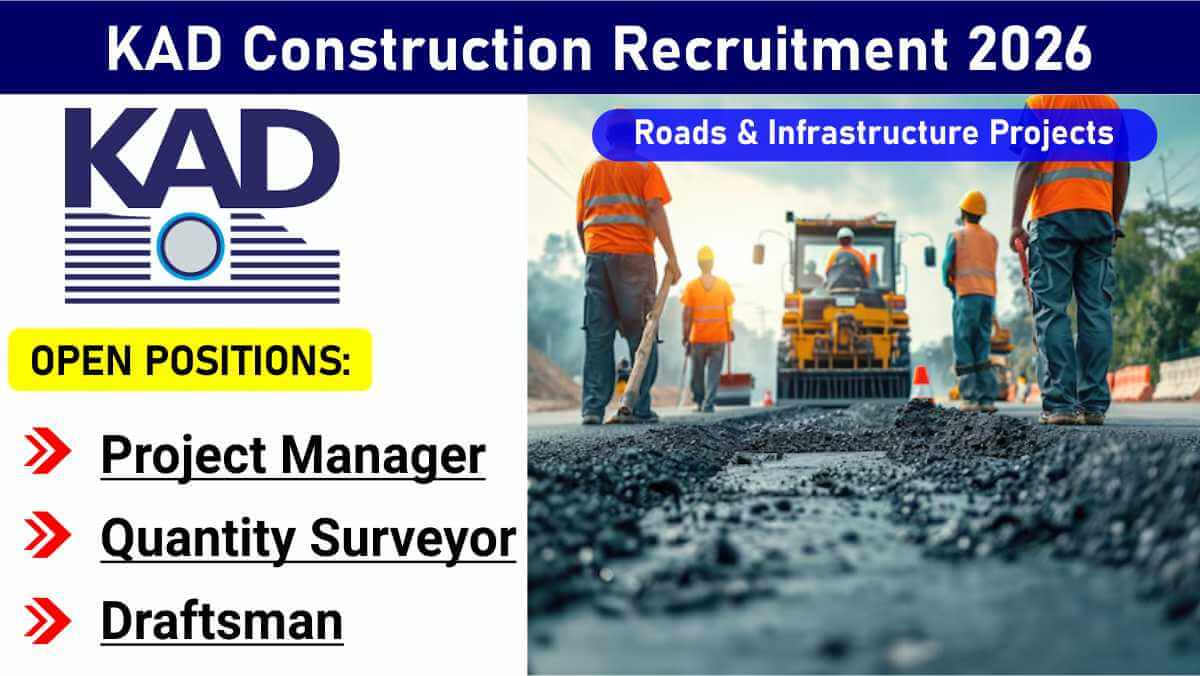 KAD Construction Recruitment 2026

KAD

Roads & Infrastructure Projects

OPEN POSITIONS:

Project Manager

Quantity Surveyor

Draftsman